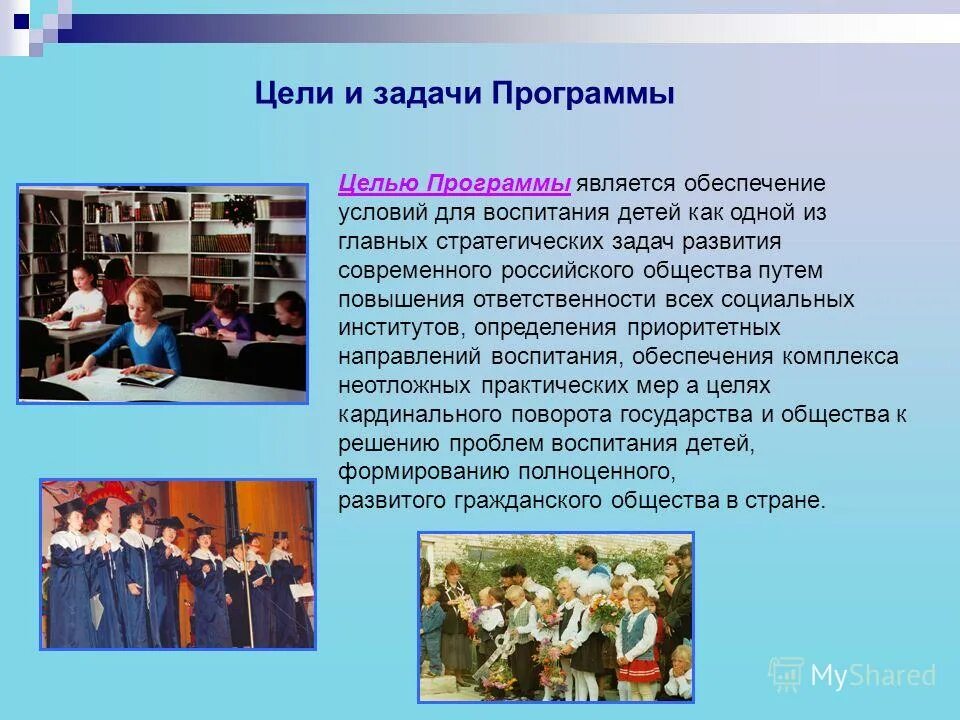 Цели и задачи Программы

Целью Программы является обеспечение условий для воспитания детей как одной из главных стратегических задач развития современного российского общества путем повышения ответственности всех социальных институтов, определения приоритетных направлений воспитания, обеспечения комплекса неотложных практических мер а целях кардинального поворота государства и общества к решению проблем воспитания детей, формированию полноценного, развитого гражданского общества в стране.

MyShared